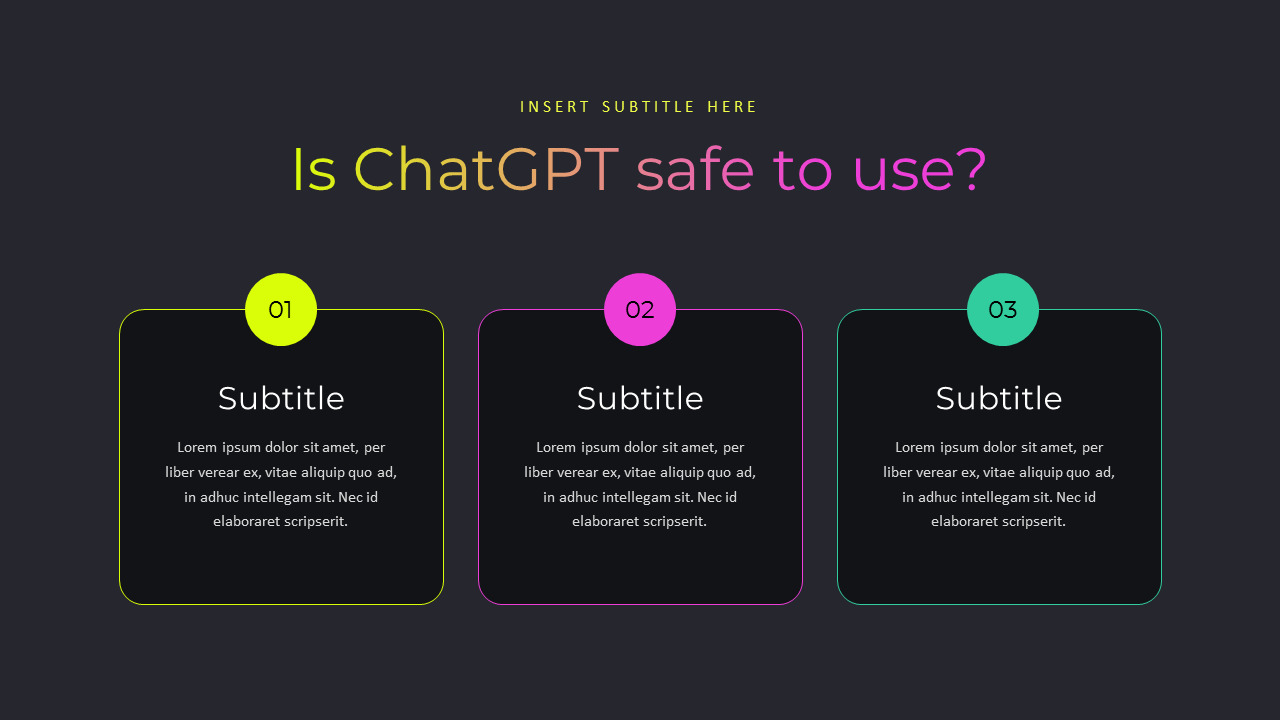 INSERT SUBTITLE HERE

Is ChatGPT safe to use?

01

Subtitle

Lorem ipsum dolor sit amet, per liber verear ex, vitae aliquip quo ad, in adhuc intellegam sit. Nec id elaboraret scripserit.

02

Subtitle

Lorem ipsum dolor sit amet, per liber verear ex, vitae aliquip quo ad, in adhuc intellegam sit. Nec id elaboraret scripserit.

03

Subtitle

Lorem ipsum dolor sit amet, per liber verear ex, vitae aliquip quo ad, in adhuc intellegam sit. Nec id elaboraret scripserit.